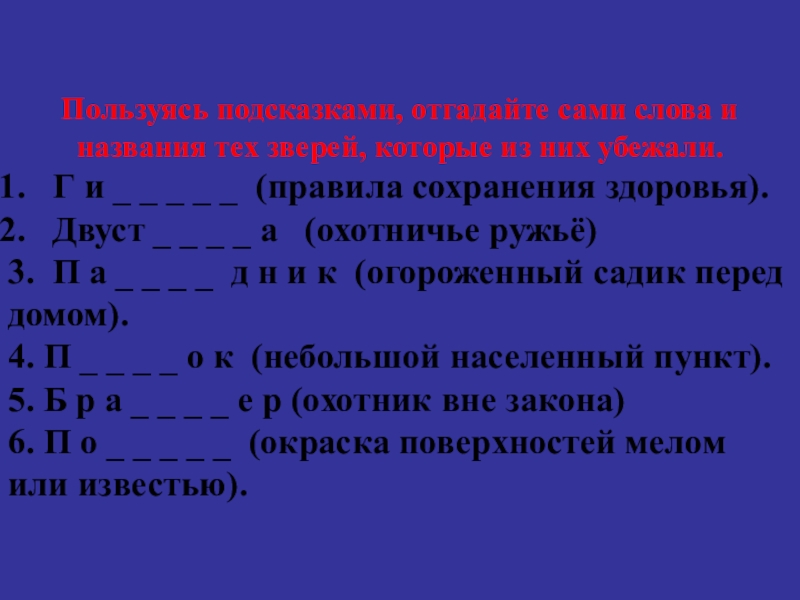 Пользуясь подсказками, отгадайте сами слова и названия тех зверей, которые из них убежали.

1. Г и _ _ _ _ _ (правила сохранения здоровья).
2. Двуст _ _ _ _ а (охотничье ружьё)
3. П а _ _ _ _ д н и к (огороженный садик перед домом).
4. П _ _ _ _ о к (небольшой населенный пункт).
5. Б р а _ _ _ _ е р (охотник вне закона)
6. П о _ _ _ _ _ (окраска поверхностей мелом или известью).